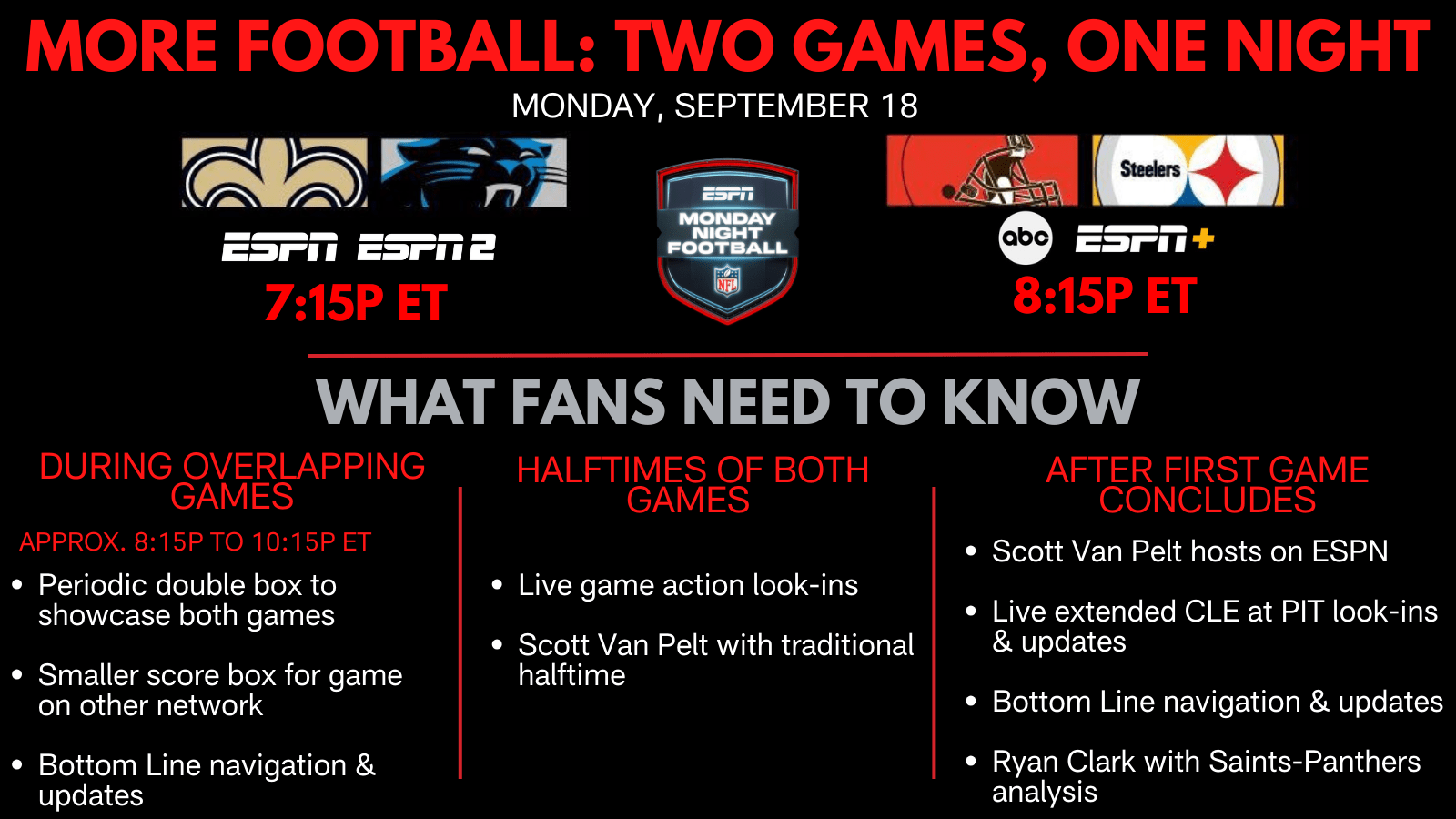 MORE FOOTBALL: TWO GAMES, ONE NIGHT

MONDAY, SEPTEMBER 18

ESPN ESPN2
7:15P ET

ESPN
MONDAY NIGHT FOOTBALL
NFL

Steelers

abc ESPN+
8:15P ET

WHAT FANS NEED TO KNOW

DURING OVERLAPPING GAMES

APPROX. 8:15P TO 10:15P ET

• Periodic double box to showcase both games

• Smaller score box for game on other network

• Bottom Line navigation & updates

HALFTIMES OF BOTH GAMES

• Live game action look-ins

• Scott Van Pelt with traditional halftime

AFTER FIRST GAME CONCLUDES

• Scott Van Pelt hosts on ESPN

• Live extended CLE at PIT look-ins & updates

• Bottom Line navigation & updates

• Ryan Clark with Saints-Panthers analysis